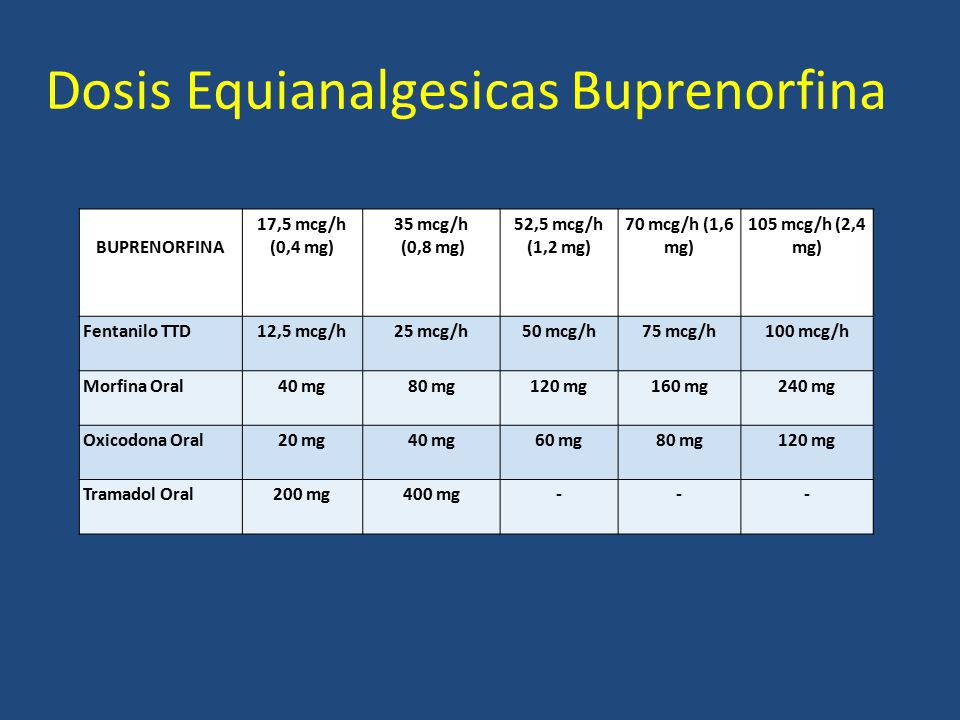 Dosis Equianalgesicas Buprenorfina

| BUPRENORFINA | 17,5 mcg/h (0,4 mg) | 35 mcg/h (0,8 mg) | 52,5 mcg/h (1,2 mg) | 70 mcg/h (1,6 mg) | 105 mcg/h (2,4 mg) |
|---|---|---|---|---|---|
| Fentanilo TTD | 12,5 mcg/h | 25 mcg/h | 50 mcg/h | 75 mcg/h | 100 mcg/h |
| Morfina Oral | 40 mg | 80 mg | 120 mg | 160 mg | 240 mg |
| Oxicodona Oral | 20 mg | 40 mg | 60 mg | 80 mg | 120 mg |
| Tramadol Oral | 200 mg | 400 mg | - | - | - |